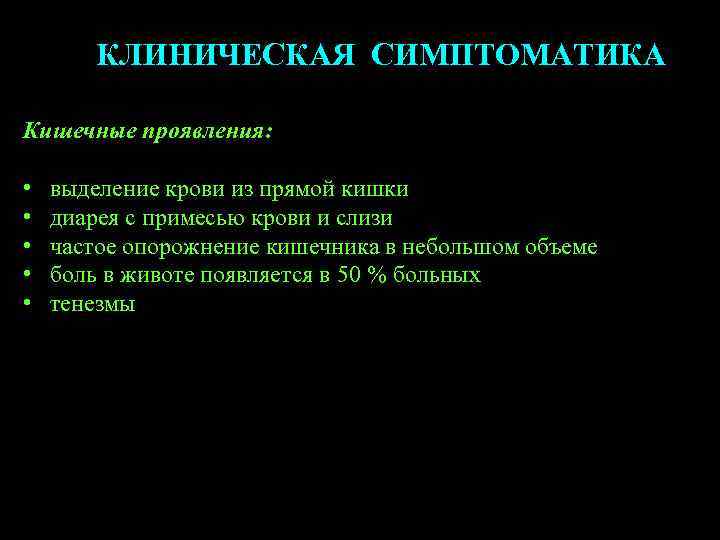 КЛИНИЧЕСКАЯ СИМПТОМАТИКА

Кишечные проявления:

• выделение крови из прямой кишки
• диарея с примесью крови и слизи
• частое опорожнение кишечника в небольшом объеме
• боль в животе появляется в 50 % больных
• тенезмы